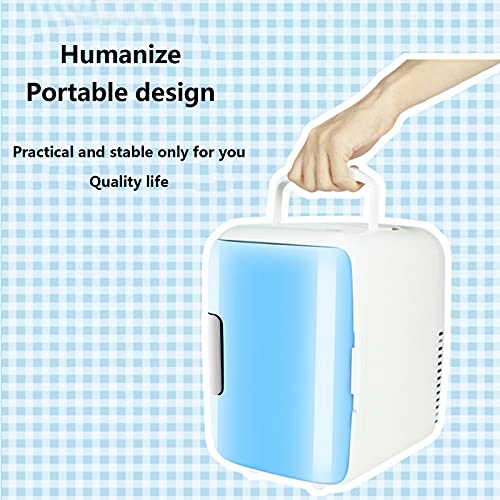 Humanize
Portable design

Practical and stable only for you

Quality life